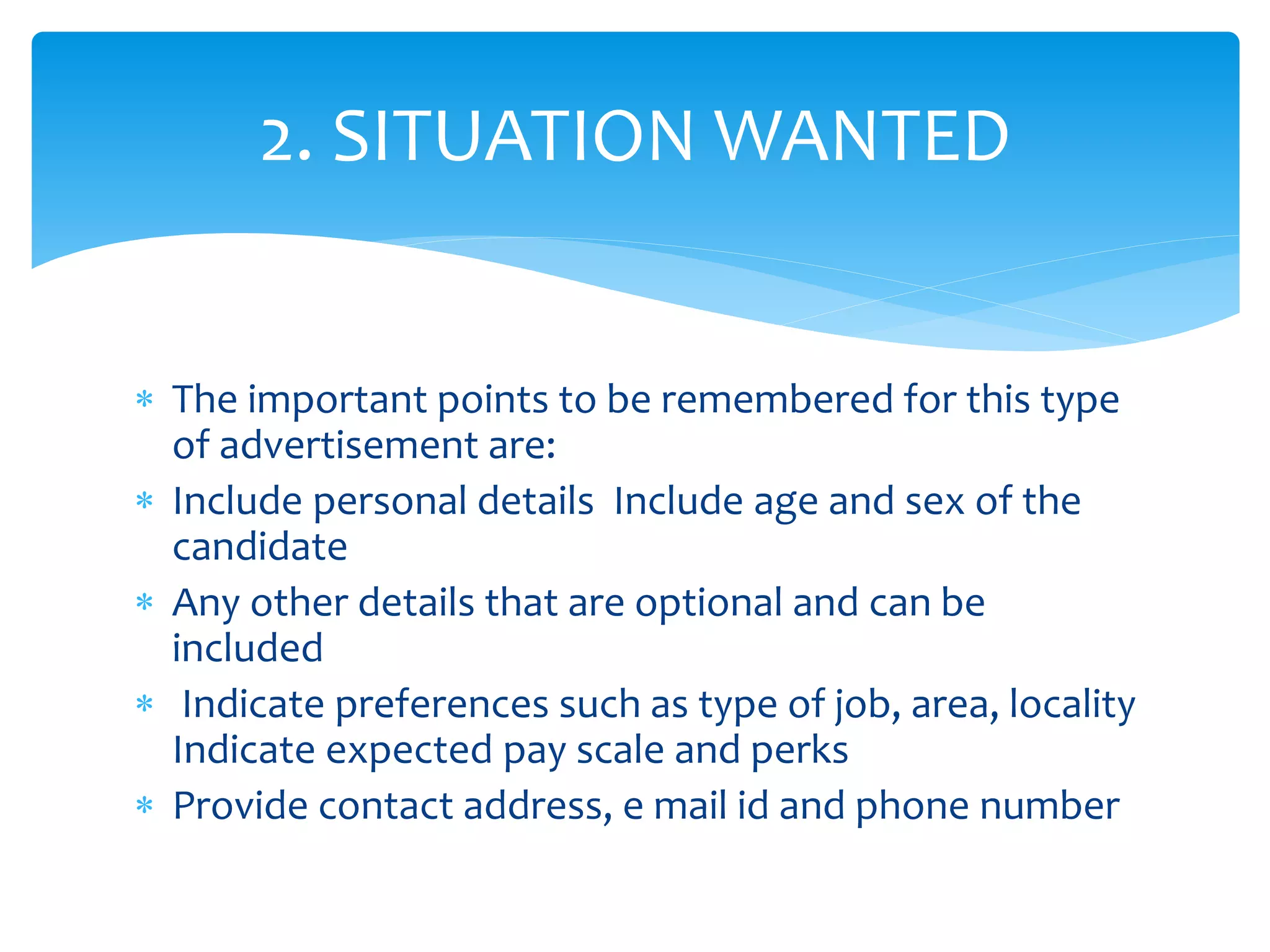 2. SITUATION WANTED

* The important points to be remembered for this type of advertisement are:
* Include personal details  Include age and sex of the candidate
* Any other details that are optional and can be included
*  Indicate preferences such as type of job, area, locality Indicate expected pay scale and perks
* Provide contact address, e mail id and phone number